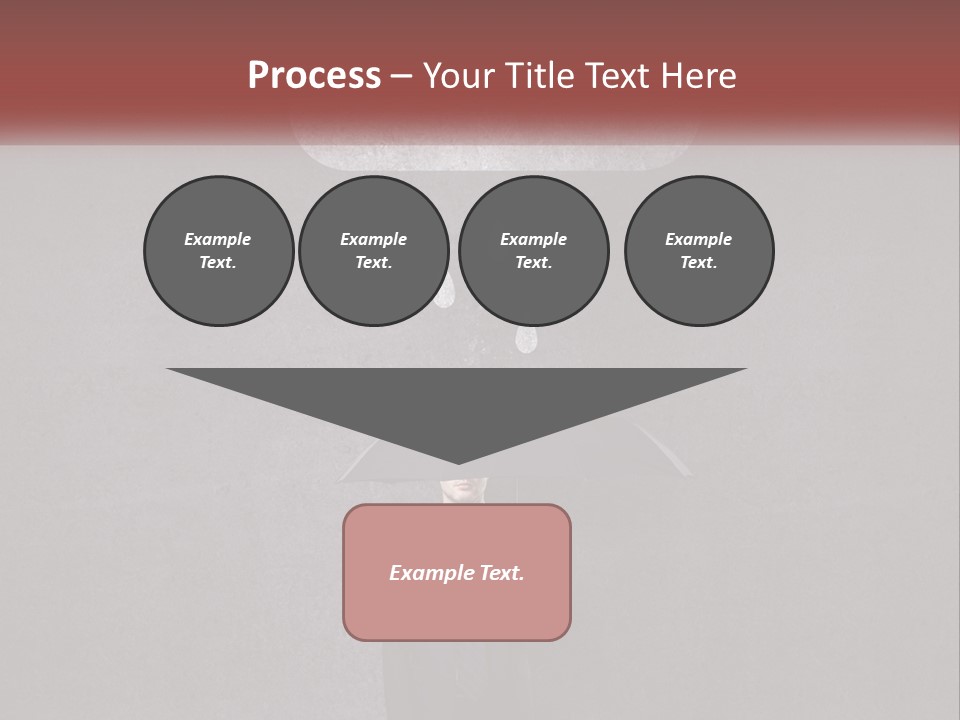 Process – Your Title Text Here

Example Text.

Example Text.

Example Text.

Example Text.

Example Text.